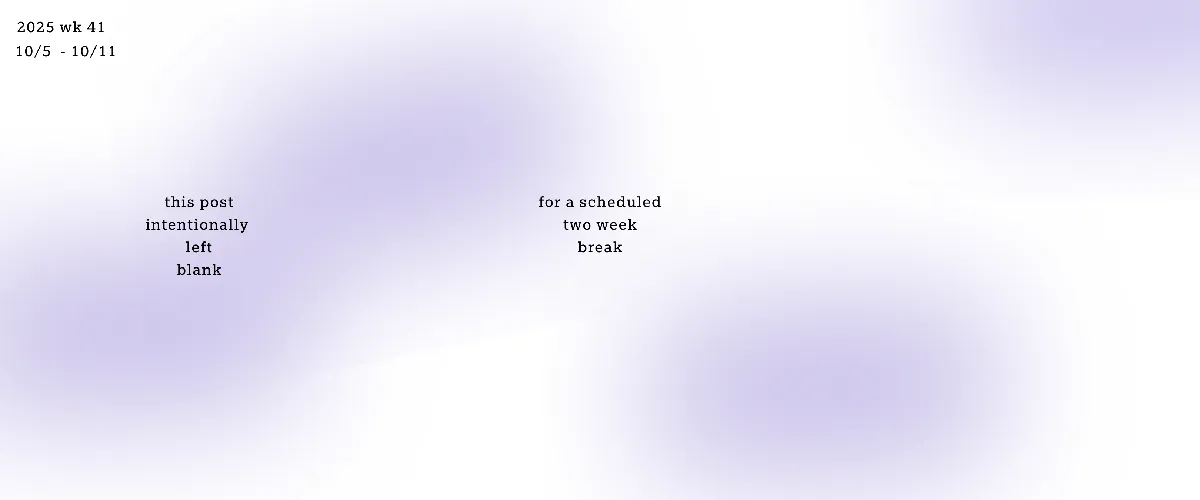 2025 wk 41
10/5 - 10/11

this post
intentionally
left
blank

for a scheduled
two week
break